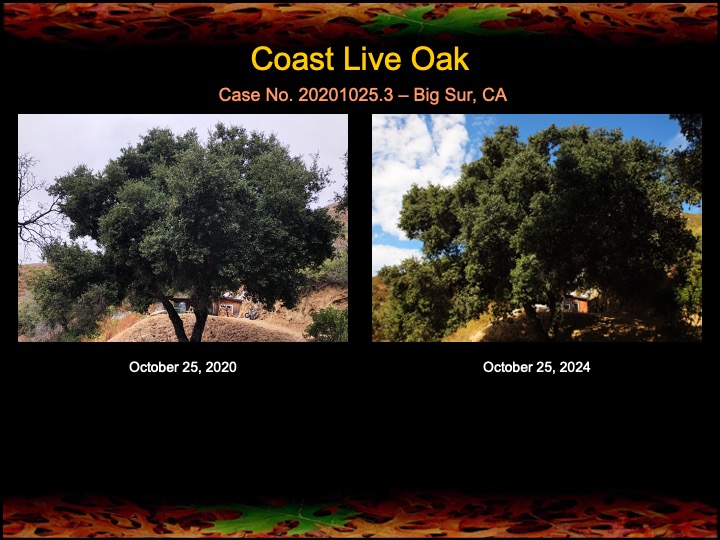 Coast Live Oak

Case No. 20201025.3 – Big Sur, CA

October 25, 2020

October 25, 2024